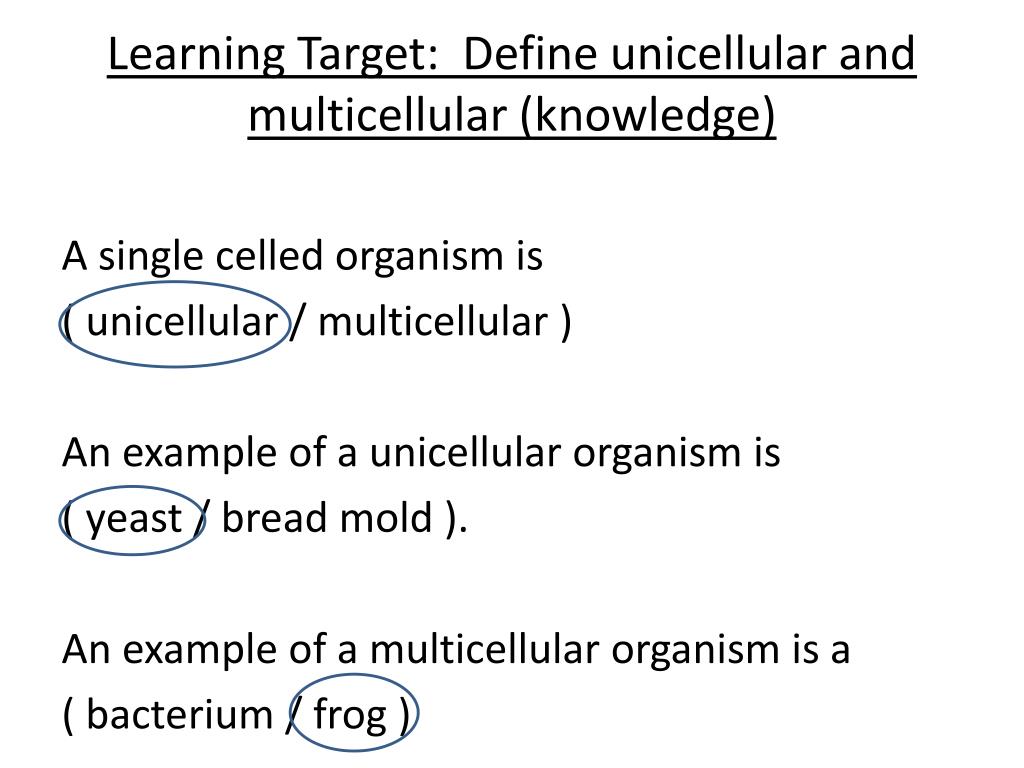 Learning Target: Define unicellular and multicellular (knowledge)

A single celled organism is
( unicellular / multicellular )

An example of a unicellular organism is
( yeast / bread mold ).

An example of a multicellular organism is a
( bacterium / frog )